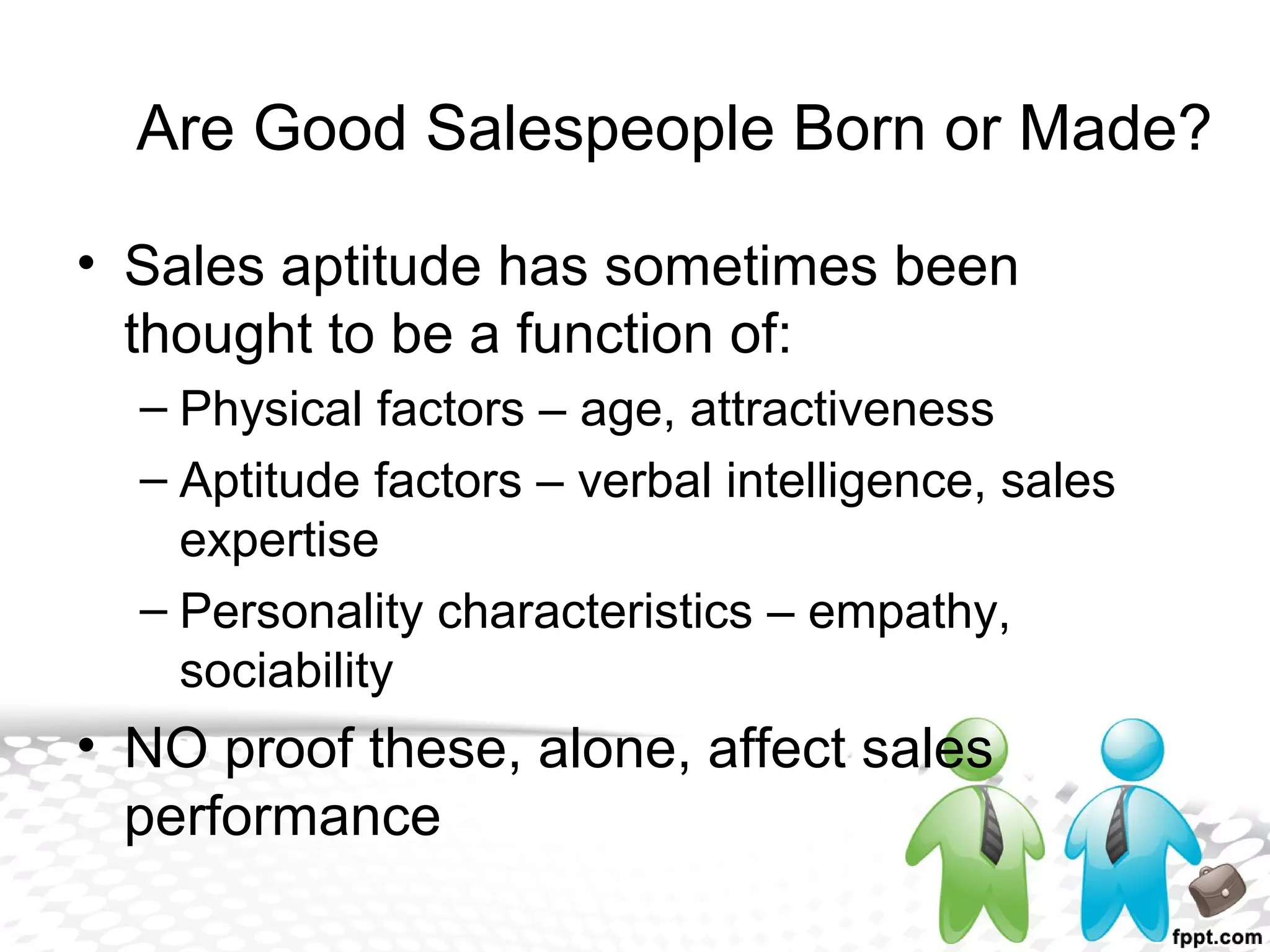 Are Good Salespeople Born or Made?

• Sales aptitude has sometimes been thought to be a function of:
– Physical factors – age, attractiveness
– Aptitude factors – verbal intelligence, sales expertise
– Personality characteristics – empathy, sociability

• NO proof these, alone, affect sales performance

fppt.com